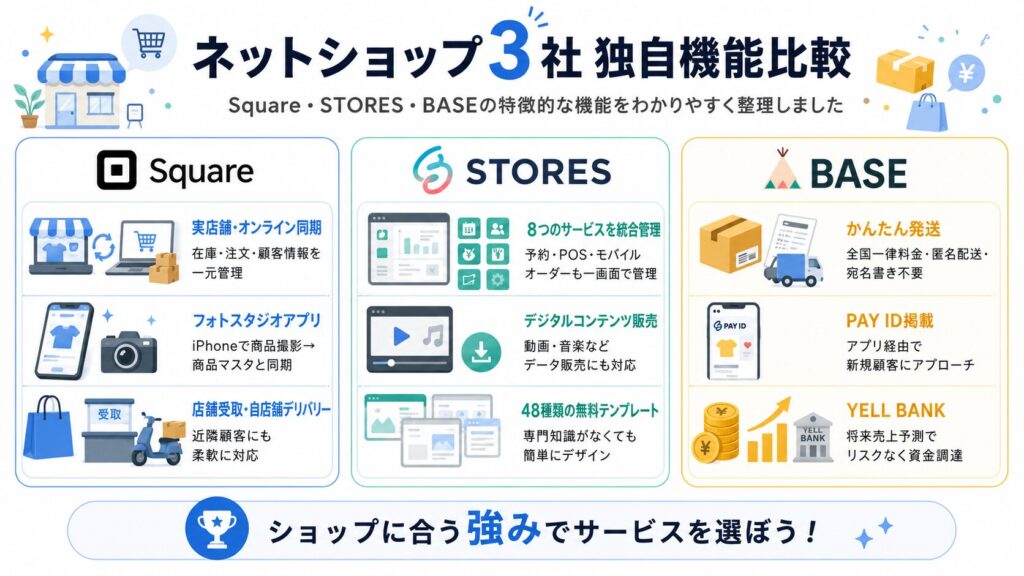 ネットショップ3社 独自機能比較

Square・STORES・BASEの特徴的な機能をわかりやすく整理しました

Square

実店舗・オンライン同期
在庫・注文・顧客情報を一元管理

フォトスタジオアプリ
iPhoneで商品撮影→商品マスタと同期

受取

店舗受取・自店舗デリバリー
近隣顧客にも柔軟に対応

STORES

8つのサービスを統合管理
予約・POS・モバイルオーダーも一画面で管理

デジタルコンテンツ販売
動画・音楽などデータ販売にも対応

48種類の無料テンプレート
専門知識がなくても簡単にデザイン

BASE

かんたん発送
全国一律料金・匿名配送・宛名書き不要

PAY ID

PAY ID掲載
アプリ経由で新規顧客にアプローチ

YELL BANK

YELL BANK
将来売上予測でリスクなく資金調達

ショップに合う強みでサービスを選ぼう！